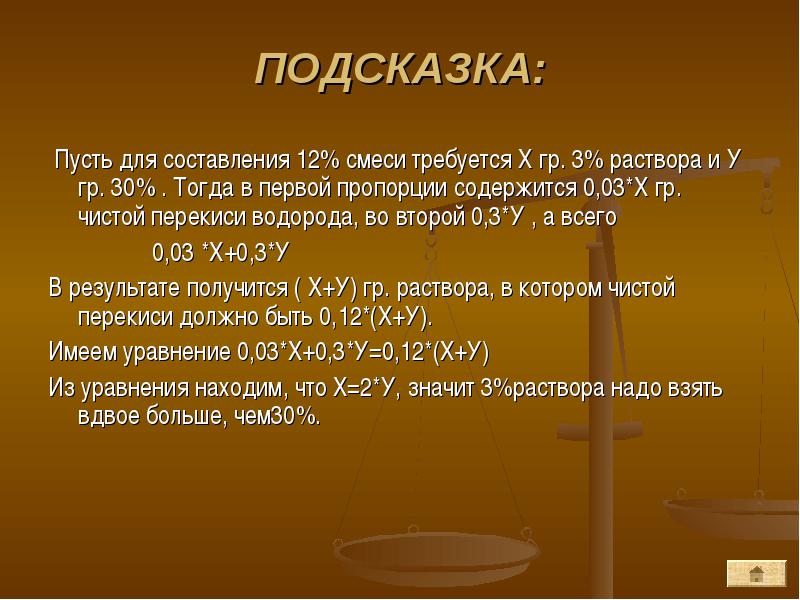 ПОДСКАЗКА:

Пусть для составления 12% смеси требуется Х гр. 3% раствора и У гр. 30% . Тогда в первой пропорции содержится 0,03*Х гр. чистой перекиси водорода, во второй 0,3*У , а всего

0,03 *Х+0,3*У

В результате получится ( Х+У) гр. раствора, в котором чистой перекиси должно быть 0,12*(Х+У).

Имеем уравнение 0,03*Х+0,3*У=0,12*(Х+У)

Из уравнения находим, что Х=2*У, значит 3%раствора надо взять вдвое больше, чем30%.